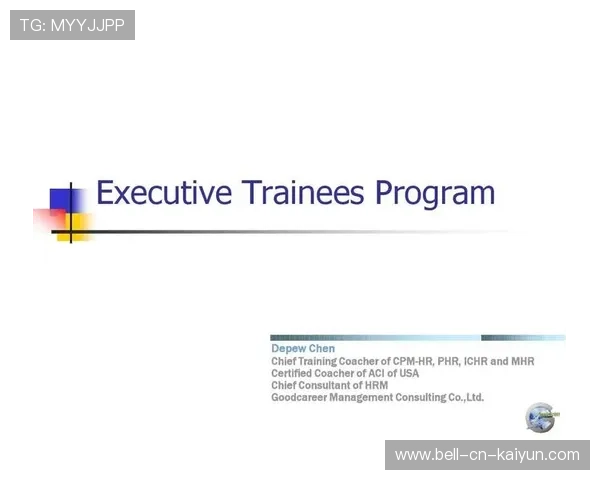 TG: MYYJJPP

Executive Trainees Program

Depew Chen
Chief Training Coacher of CPM-HR, PHR, ICHR and MHR
Certified Coacher of ACI of USA
Chief Consultant of HRM
Goodcareer Management Consulting Co.,Ltd.

www.bell-cn-kaiyun.com